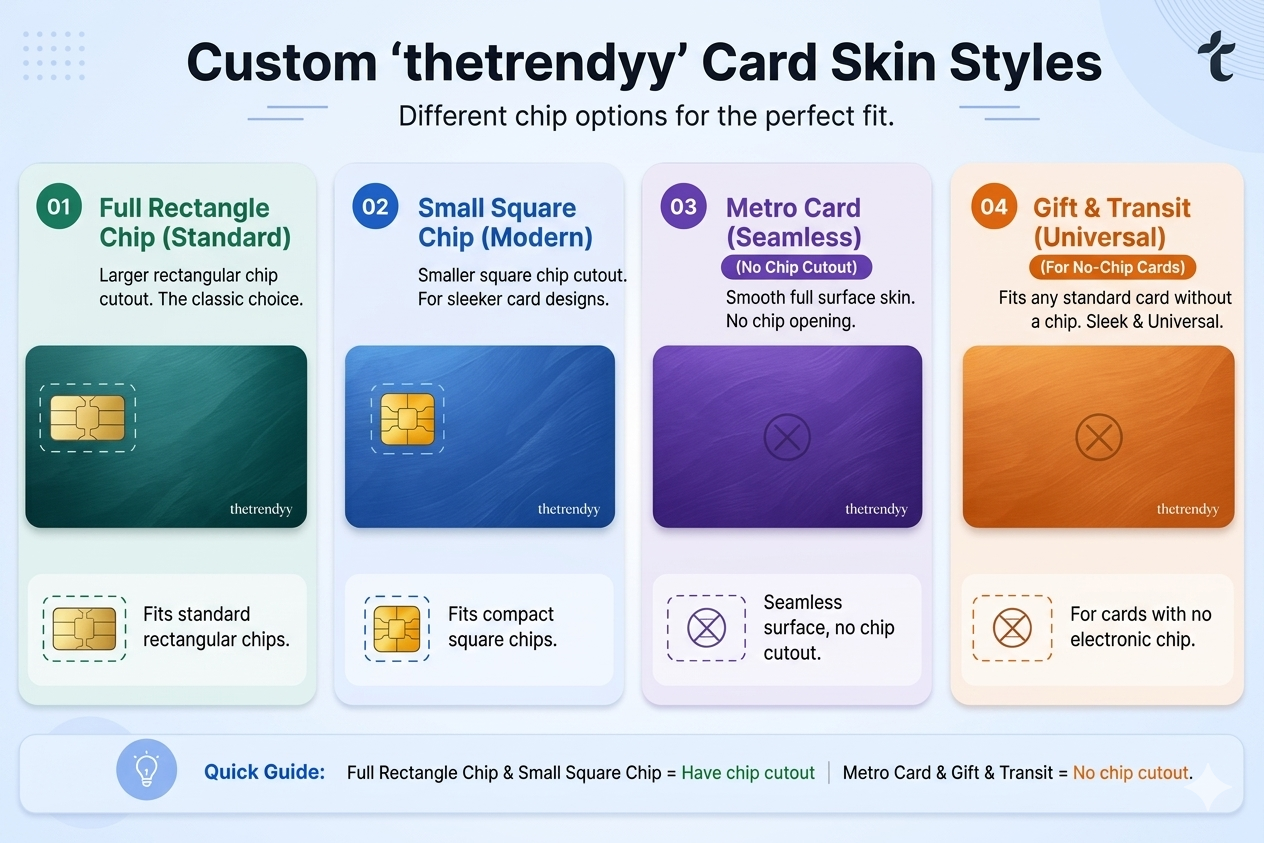 Custom ‘thetrendyy’ Card Skin Styles

Different chip options for the perfect fit.

01 Full Rectangle Chip (Standard)

Larger rectangular chip cutout. The classic choice.

thetrendyy

Fits standard rectangular chips.

02 Small Square Chip (Modern)

Smaller square chip cutout. For sleeker card designs.

thetrendyy

Fits compact square chips.

03 Metro Card (Seamless)

(No Chip Cutout)

Smooth full surface skin. No chip opening.

thetrendyy

Seamless surface, no chip cutout.

04 Gift & Transit (Universal)

(For No-Chip Cards)

Fits any standard card without a chip. Sleek & Universal.

thetrendyy

For cards with no electronic chip.

Quick Guide: Full Rectangle Chip & Small Square Chip = Have chip cutout | Metro Card & Gift & Transit = No chip cutout.